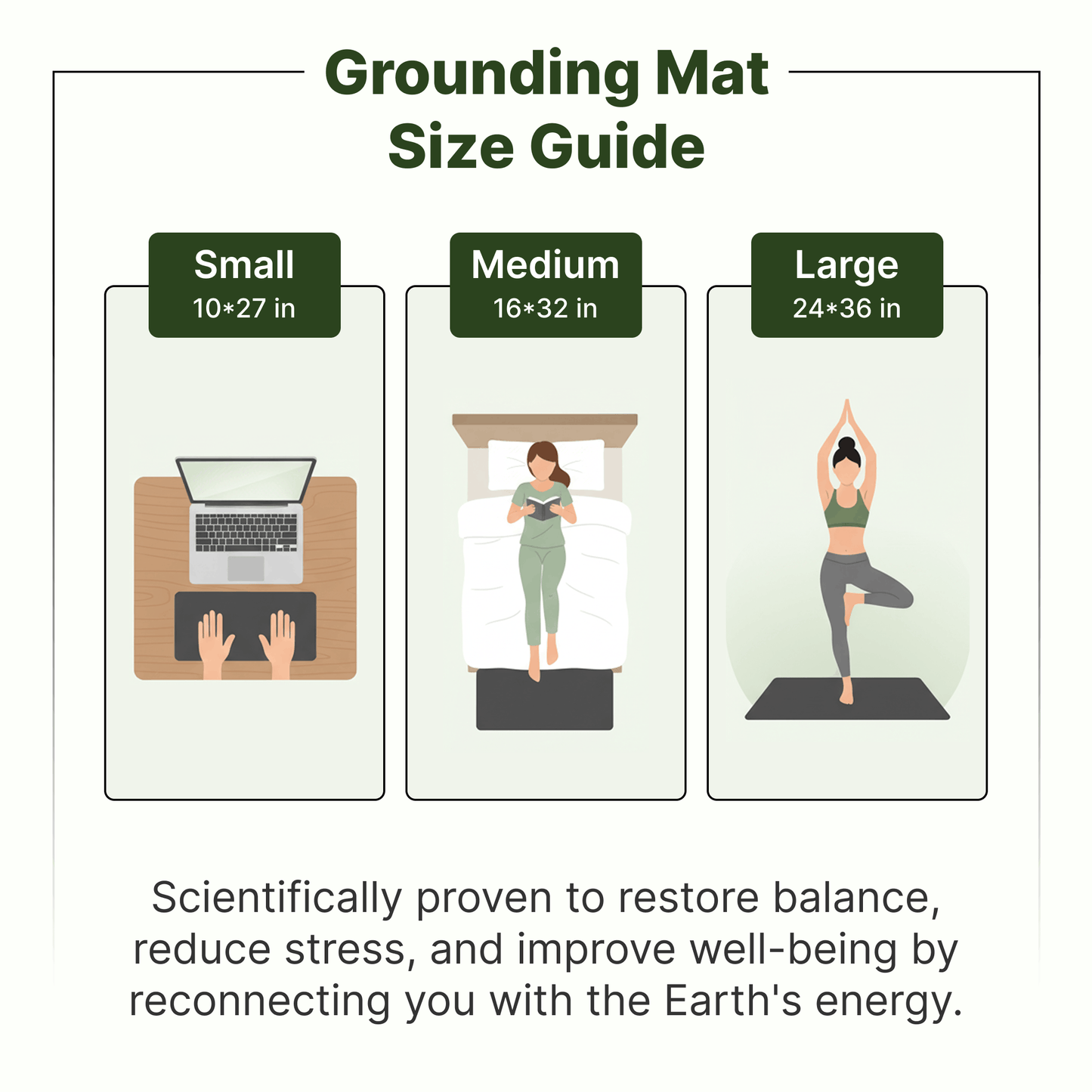 Grounding Mat
Size Guide

Small
10*27 in

Medium
16*32 in

Large
24*36 in

Scientifically proven to restore balance, reduce stress, and improve well-being by reconnecting you with the Earth's energy.